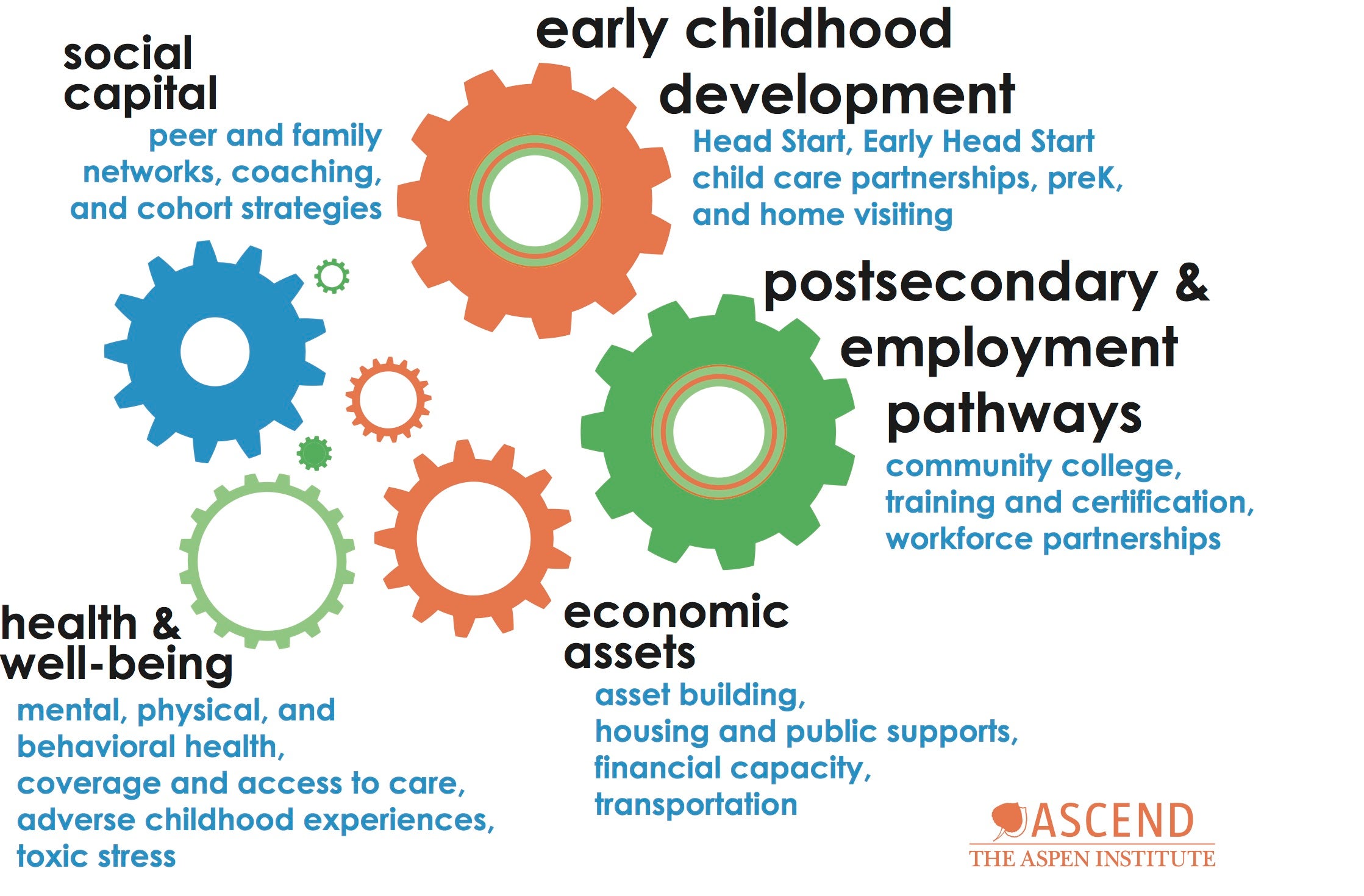 social capital

peer and family networks, coaching, and cohort strategies

early childhood development

Head Start, Early Head Start child care partnerships, preK, and home visiting

postsecondary & employment pathways

community college, training and certification, workforce partnerships

health & well-being

mental, physical, and behavioral health, coverage and access to care, adverse childhood experiences, toxic stress

economic assets

asset building, housing and public supports, financial capacity, transportation

ASCEND
THE ASPEN INSTITUTE